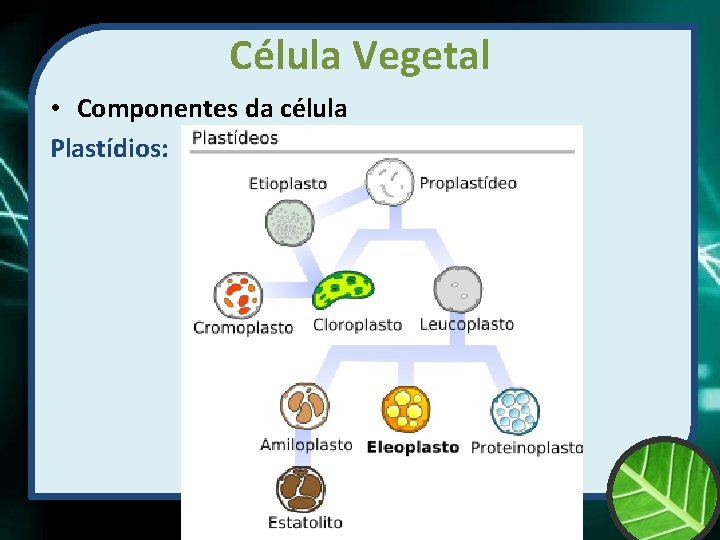 Célula Vegetal

• Componentes da célula

Plastídios:

Plastídeos

Etioplasto

Proplastídeo

Cromoplasto

Cloroplasto

Leucoplasto

Amiloplasto

Eleoplasto

Proteinoplasto

Estatolito